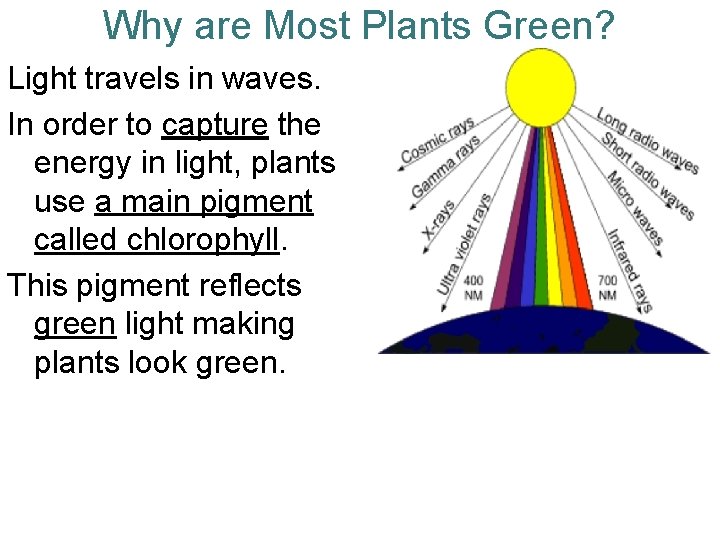 Why are Most Plants Green?

Light travels in waves.

In order to capture the energy in light, plants use a main pigment called chlorophyll.

This pigment reflects green light making plants look green.

Cosmic rays
Gamma rays
X-rays
Ultra violet rays
400 NM
700 NM
Infrared rays
Micro waves
Short radio waves
Long radio waves